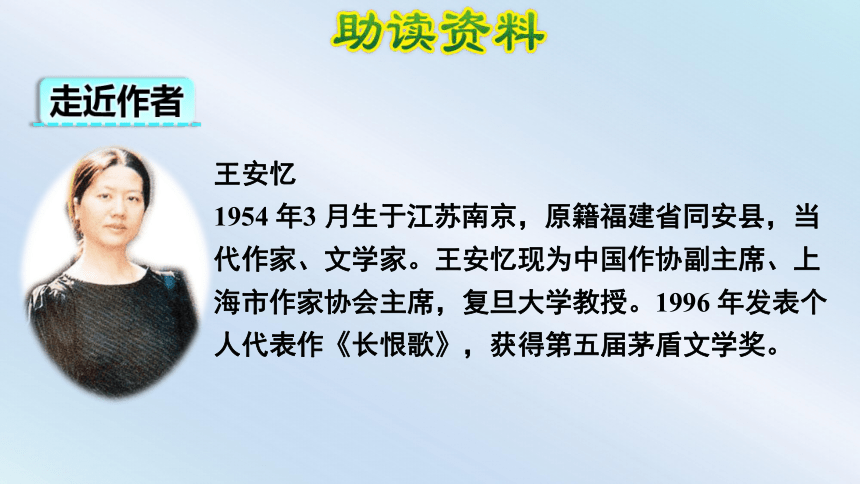 助读资料

走近作者

王安忆

1954 年3 月生于江苏南京，原籍福建省同安县，当代作家、文学家。王安忆现为中国作协副主席、上海市作家协会主席，复旦大学教授。1996 年发表个人代表作《长恨歌》，获得第五届茅盾文学奖。